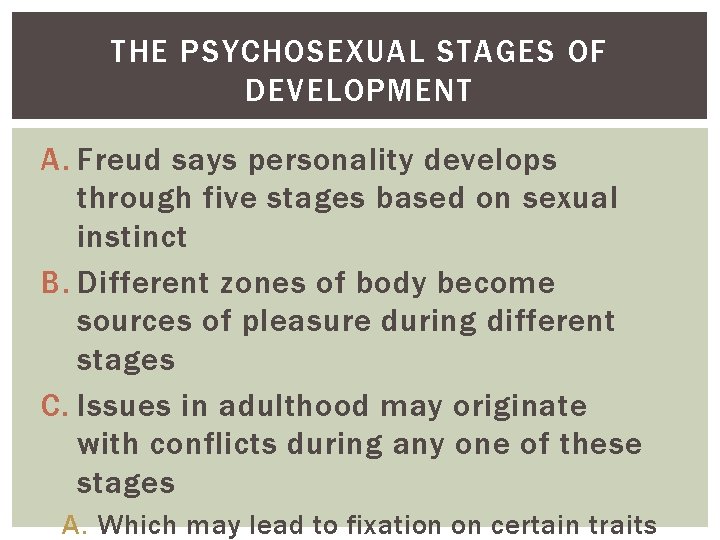 THE PSYCHOSEXUAL STAGES OF DEVELOPMENT

A. Freud says personality develops through five stages based on sexual instinct

B. Different zones of body become sources of pleasure during different stages

C. Issues in adulthood may originate with conflicts during any one of these stages

A. Which may lead to fixation on certain traits